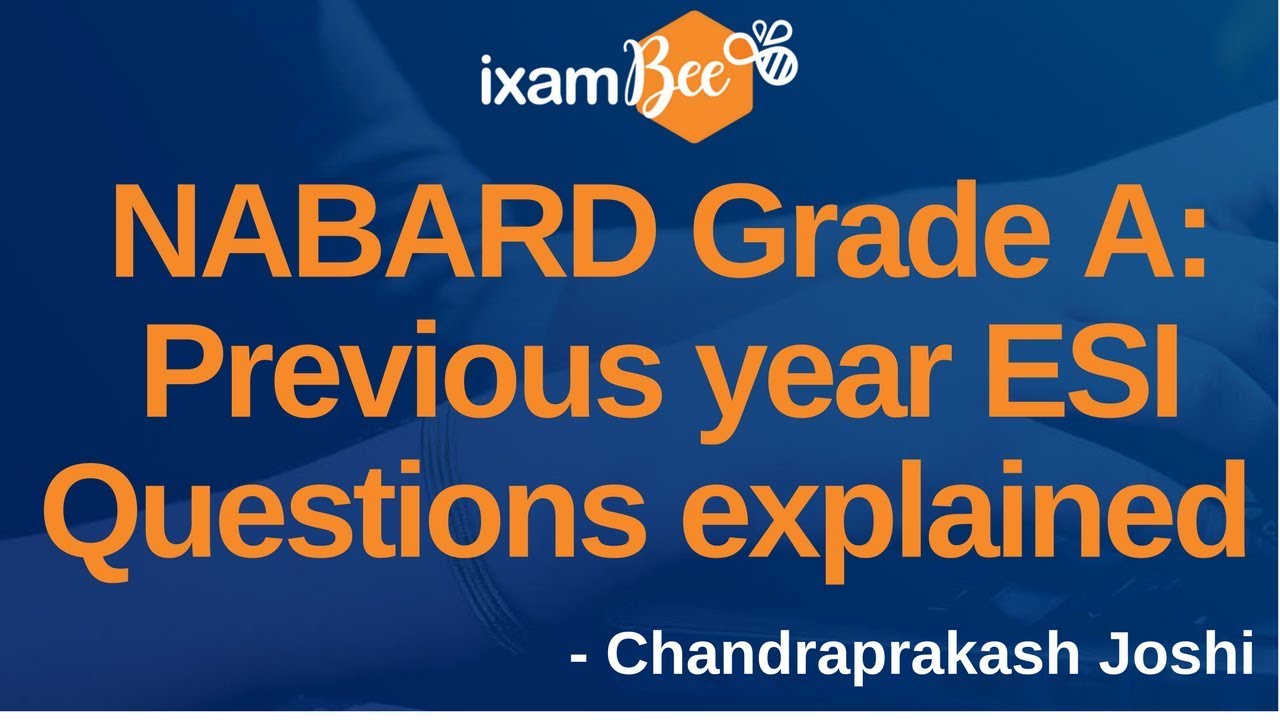 ixamBee

NABARD Grade A: Previous year ESI Questions explained

- Chandraprakash Joshi